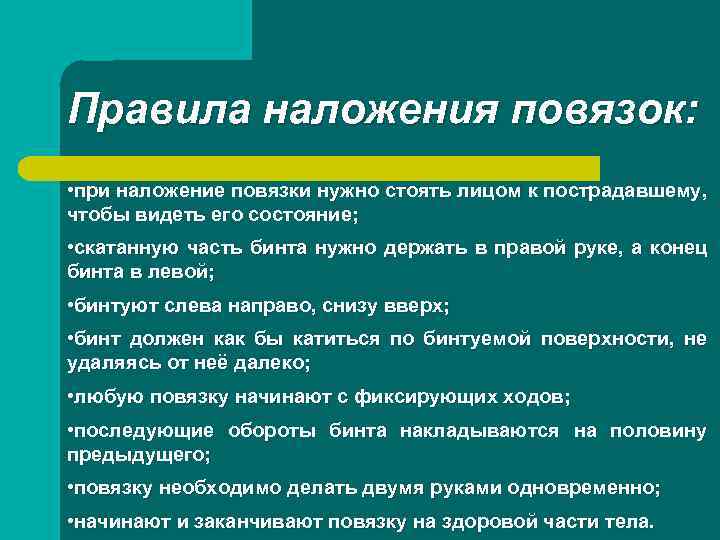 Правила наложения повязок:

•при наложение повязки нужно стоять лицом к пострадавшему, чтобы видеть его состояние;

•скатанную часть бинта нужно держать в правой руке, а конец бинта в левой;

•бинтуют слева направо, снизу вверх;

•бинт должен как бы катиться по бинтуемой поверхности, не удаляясь от неё далеко;

•любую повязку начинают с фиксирующих ходов;

•последующие обороты бинта накладываются на половину предыдущего;

•повязку необходимо делать двумя руками одновременно;

•начинают и заканчивают повязку на здоровой части тела.